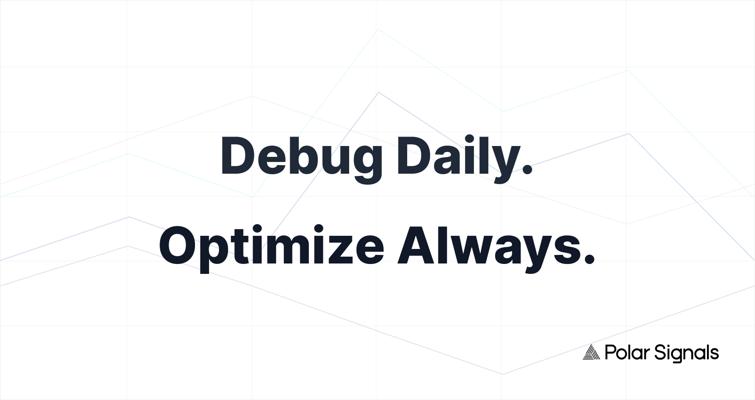 Debug Daily.
Optimize Always.

Polar Signals